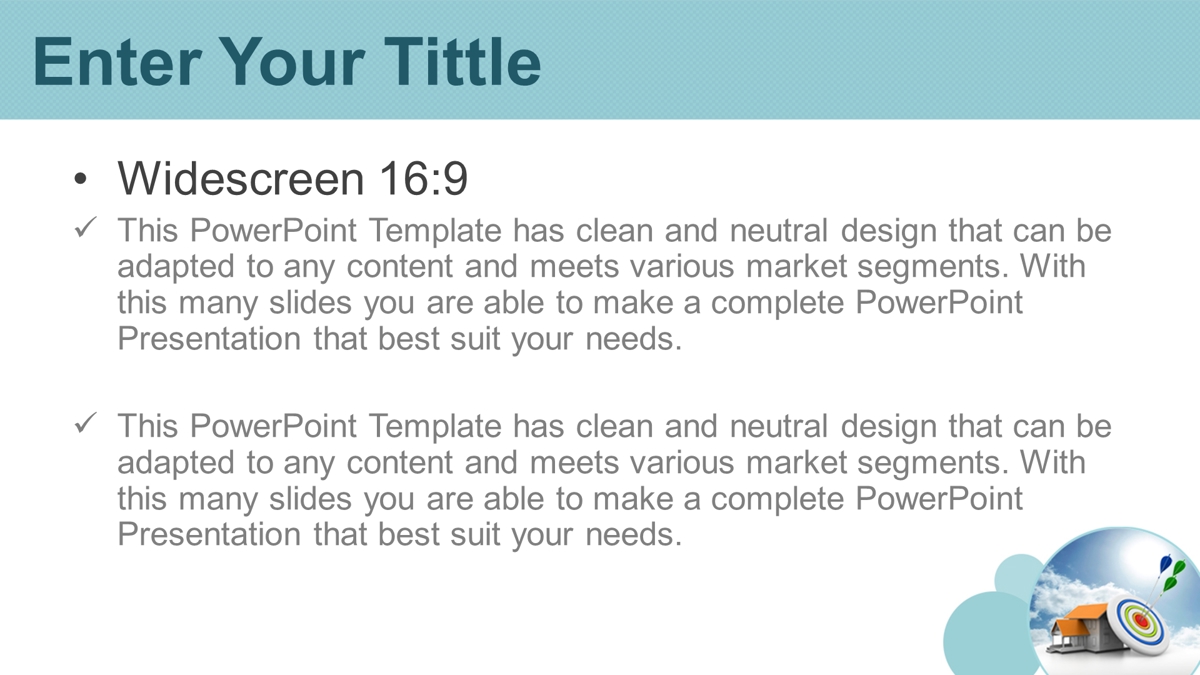 Enter Your Tittle

• Widescreen 16:9

✓ This PowerPoint Template has clean and neutral design that can be adapted to any content and meets various market segments. With this many slides you are able to make a complete PowerPoint Presentation that best suit your needs.

✓ This PowerPoint Template has clean and neutral design that can be adapted to any content and meets various market segments. With this many slides you are able to make a complete PowerPoint Presentation that best suit your needs.